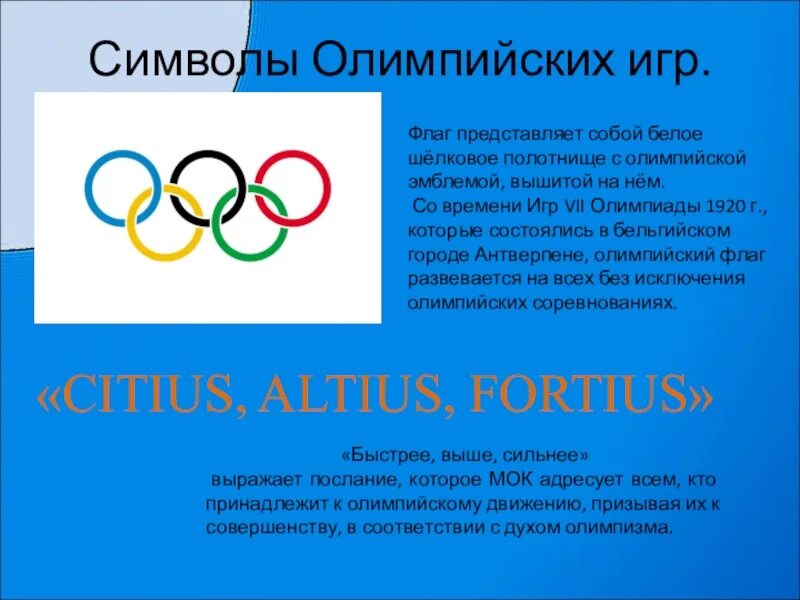 Символы Олимпийских игр.

Флаг представляет собой белое шёлковое полотнище с олимпийской эмблемой, вышитой на нём.
Со времени Игр VII Олимпиады 1920 г., которые состоялись в бельгийском городе Антверпене, олимпийский флаг развевается на всех без исключения олимпийских соревнованиях.

«CITIUS, ALTIUS, FORTIUS»

«Быстрее, выше, сильнее»
выражает послание, которое МОК адресует всем, кто принадлежит к олимпийскому движению, призывая их к совершенству, в соответствии с духом олимпизма.